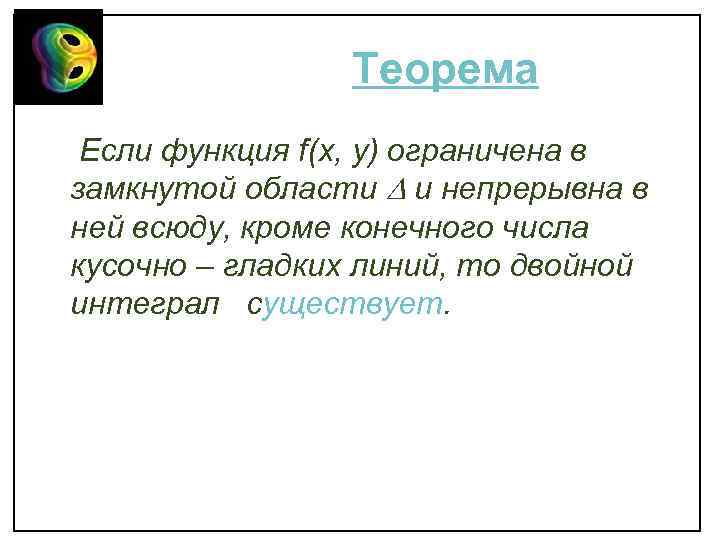 Теорема

Если функция f(x, y) ограничена в замкнутой области $\Delta$ и непрерывна в ней всюду, кроме конечного числа кусочно – гладких линий, то двойной интеграл существует.